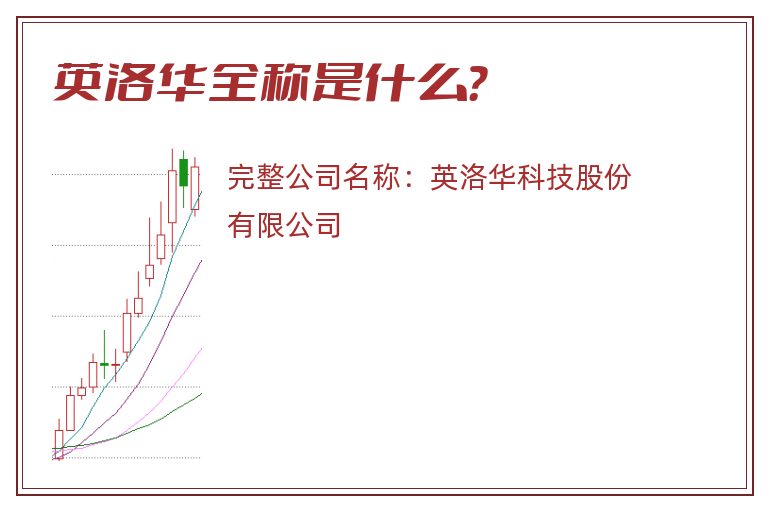 英洛华全称是什么?

完整公司名称：英洛华科技股份有限公司